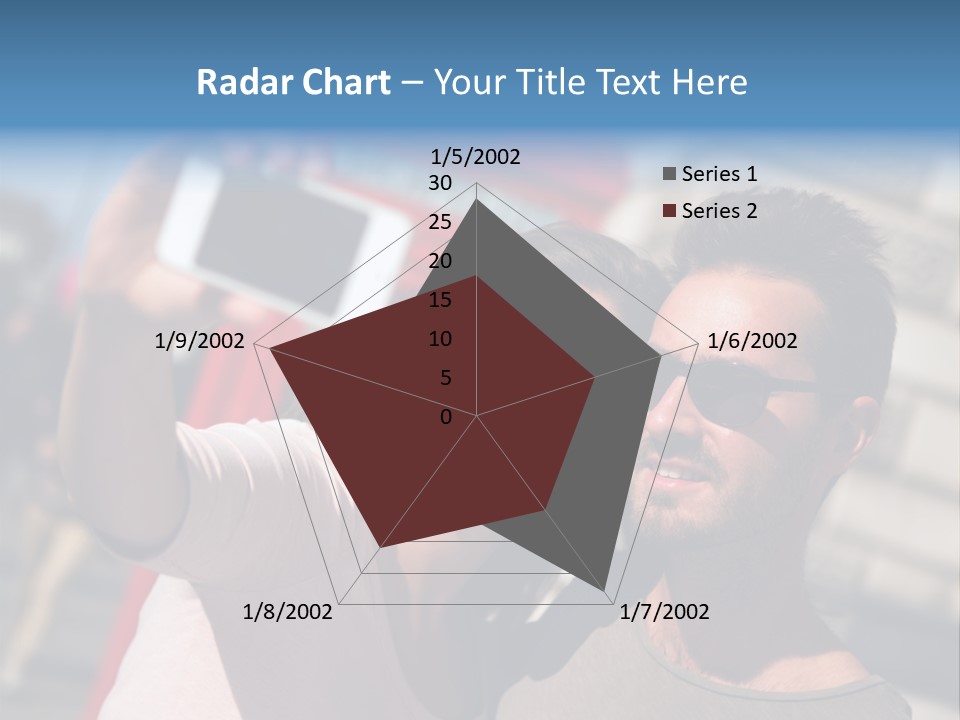 Radar Chart – Your Title Text Here

1/5/2002

30
25
20
15
10
5
0

1/6/2002
1/7/2002
1/8/2002
1/9/2002

Series 1
Series 2